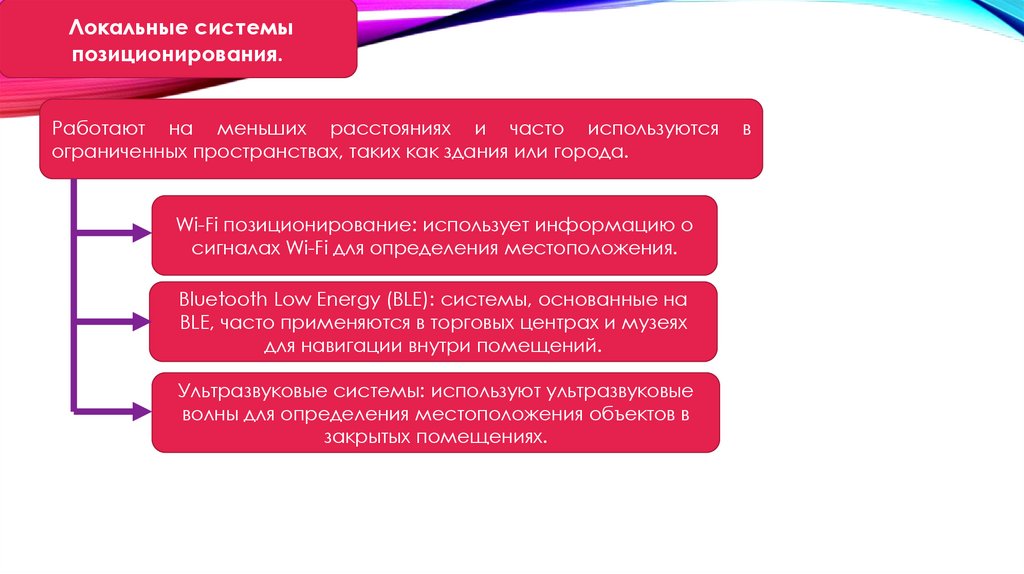 Локальные системы позиционирования.

Работают на меньших расстояниях и часто используются в ограниченных пространствах, таких как здания или города.

Wi-Fi позиционирование: использует информацию о сигналах Wi-Fi для определения местоположения.

Bluetooth Low Energy (BLE): системы, основанные на BLE, часто применяются в торговых центрах и музеях для навигации внутри помещений.

Ультразвуковые системы: используют ультразвуковые волны для определения местоположения объектов в закрытых помещениях.